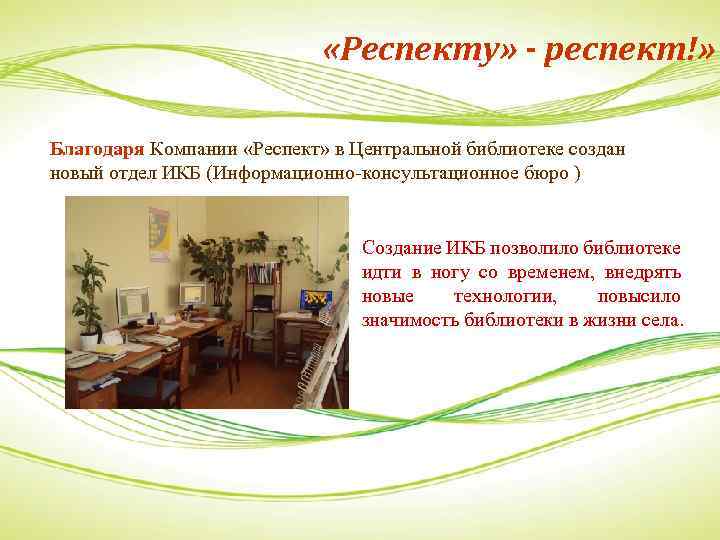 «Респекту» - респект!»

Благодаря Компании «Респект» в Центральной библиотеке создан новый отдел ИКБ (Информационно-консультационное бюро )

Создание ИКБ позволило библиотеке идти в ногу со временем, внедрять новые технологии, повысило значимость библиотеки в жизни села.